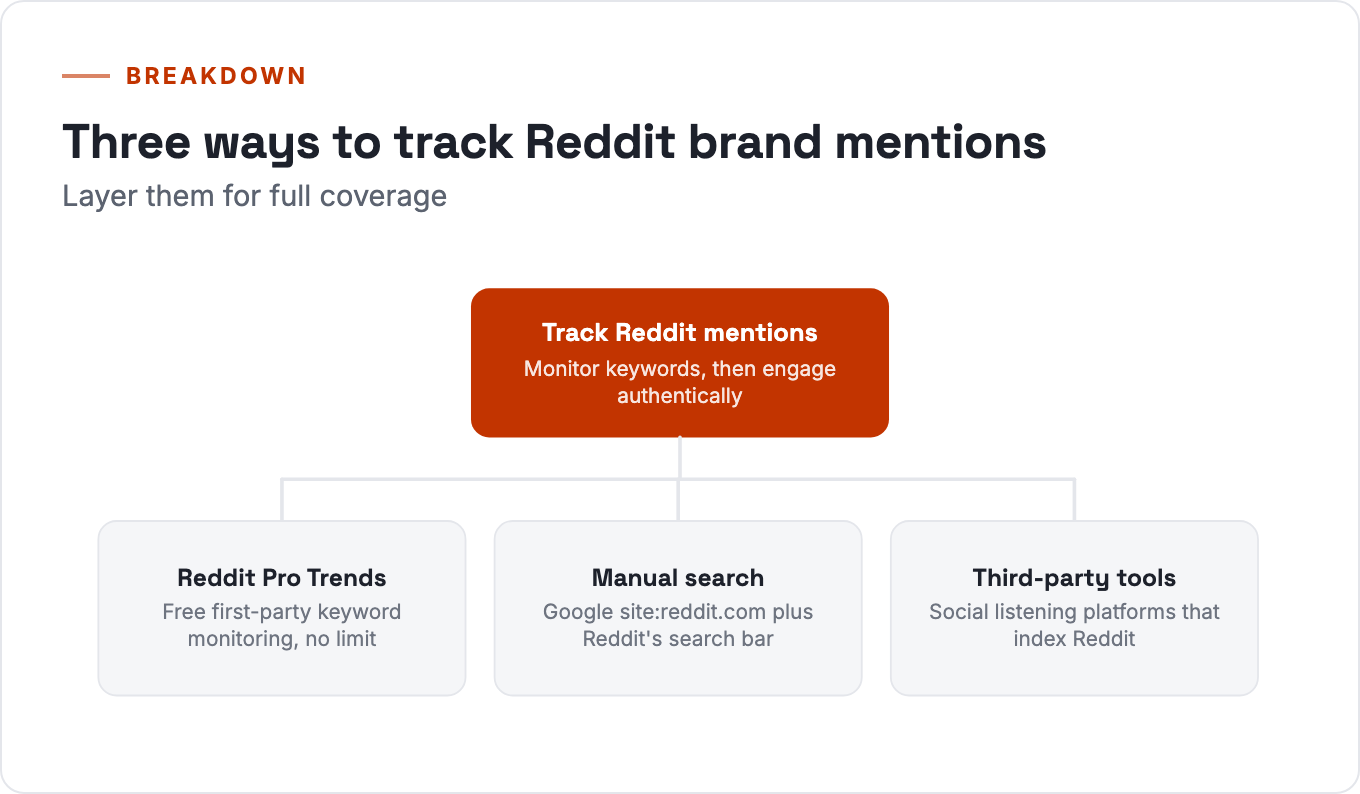 BREAKDOWN

Three ways to track Reddit brand mentions

Layer them for full coverage

Track Reddit mentions
Monitor keywords, then engage authentically

Reddit Pro Trends
Free first-party keyword monitoring, no limit

Manual search
Google site:reddit.com plus Reddit's search bar

Third-party tools
Social listening platforms that index Reddit